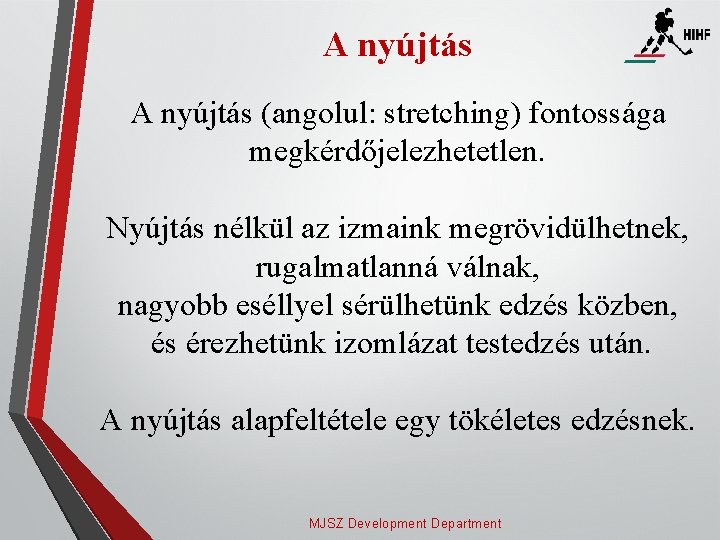 A nyújtás

HIHF

A nyújtás (angolul: stretching) fontossága megkérdőjelezhetetlen.

Nyújtás nélkül az izmaink megrövidülhetnek, rugalmatlanná válnak, nagyobb eséllyel sérülhetünk edzés közben, és érezhetünk izomlázat testedzés után.

A nyújtás alapfeltétele egy tökéletes edzésnek.

MJSZ Development Department